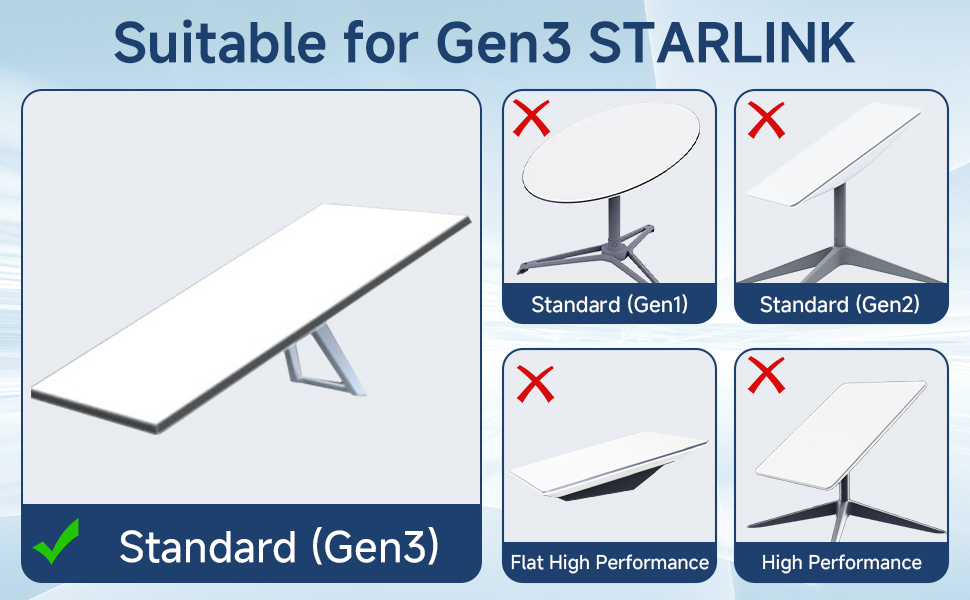 Suitable for Gen3 STARLINK

Standard (Gen3)

Standard (Gen1)

Standard (Gen2)

Flat High Performance

High Performance